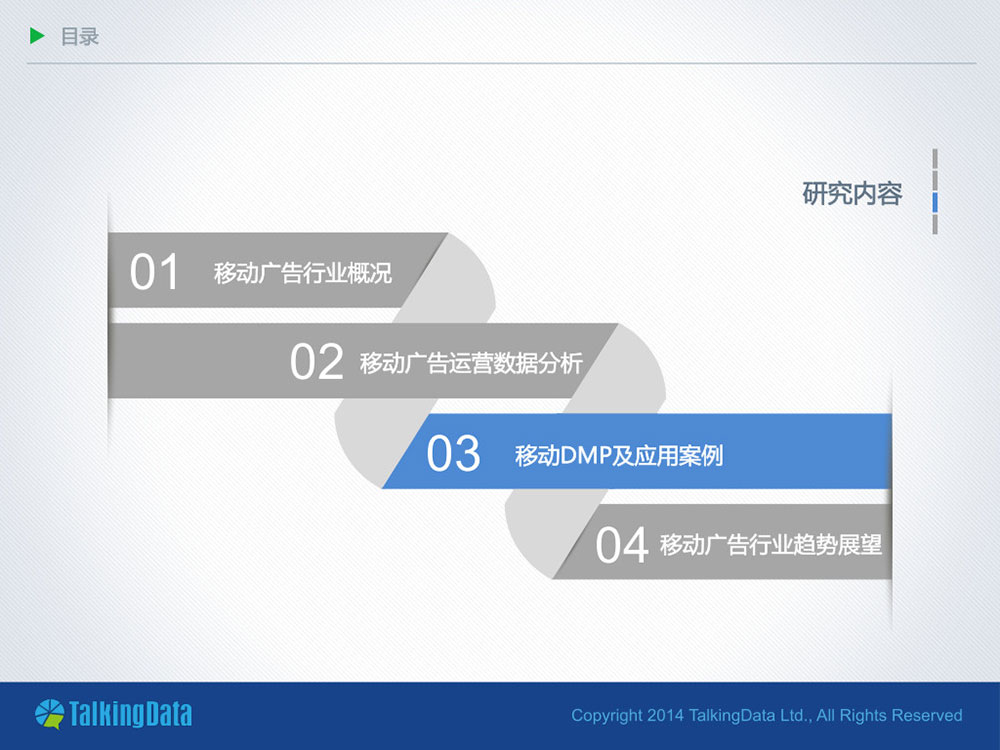 目录

研究内容

01 移动广告行业概况

02 移动广告运营数据分析

03 移动DMP及应用案例

04 移动广告行业趋势展望

TalkingData

Copyright 2014 TalkingData Ltd., All Rights Reserved